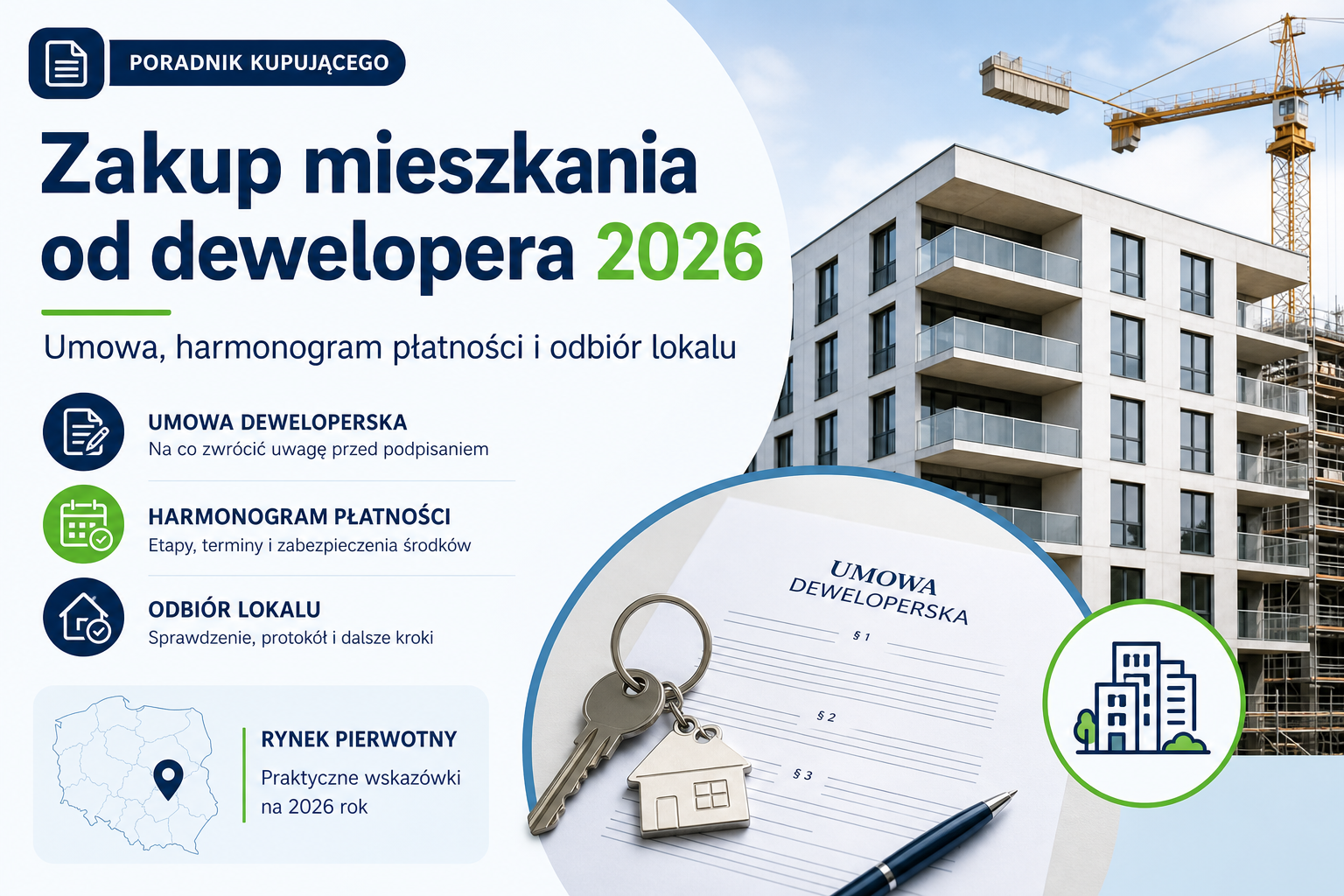 PORADNIK KUPUJĄCEGO

Zakup mieszkania od dewelopera 2026

Umowa, harmonogram płatności i odbiór lokalu

UMOWA DEWELOPERSKA
Na co zwrócić uwagę przed podpisaniem

HARMONOGRAM PŁATNOŚCI
Etapy, terminy i zabezpieczenia środków

ODBIÓR LOKALU
Sprawdzenie, protokół i dalsze kroki

RYNEK PIERWOTNY
Praktyczne wskazówki na 2026 rok

UMOWA DEWELOPERSKA
§ 1
§ 2
§ 3